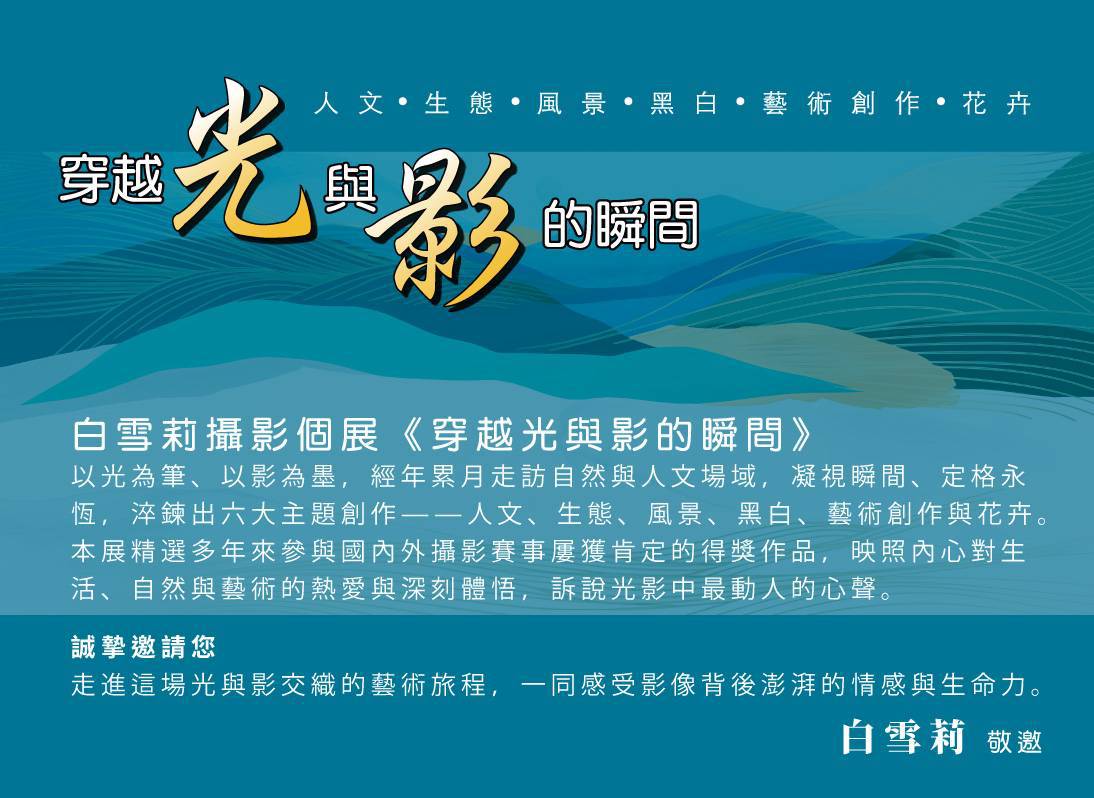 人文•生態•風景•黑白•藝術創作•花卉

穿越光與影的瞬間

白雪莉攝影個展《穿越光與影的瞬間》

以光為筆、以影為墨，經年累月走訪自然與人文場域，凝視瞬間、定格永恆，淬鍊出六大主題創作——人文、生態、風景、黑白、藝術創作與花卉。本展精選多年來參與國內外攝影賽事屢獲肯定的得獎作品，映照內心對生活、自然與藝術的熱愛與深刻體悟，訴說光影中最動人的心聲。

誠摯邀請您

走進這場光與影交織的藝術旅程，一同感受影像背後澎湃的情感與生命力。

白雪莉 敬邀